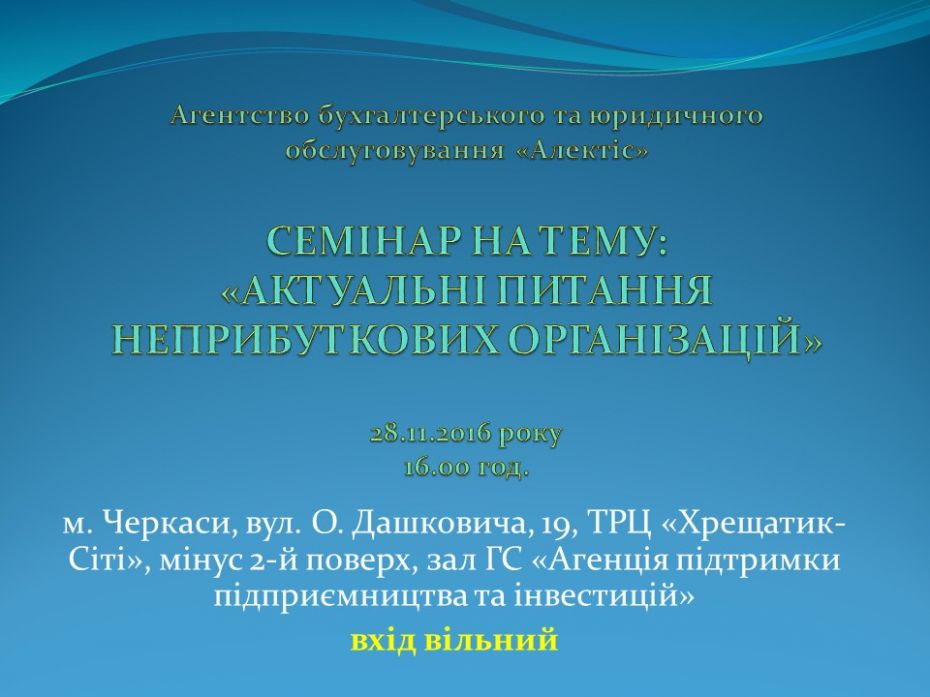 Агентство бухгалтерського та юридичного обслуговування «Алектіс»

СЕМІНАР НА ТЕМУ: «АКТУАЛЬНІ ПИТАННЯ НЕПРИБУТКОВИХ ОРГАНІЗАЦІЙ»

28.11.2016 року
16.00 год.

м. Черкаси, вул. О. Дашковича, 19, ТРЦ «Хрещатик-Сіті», мінус 2-й поверх, зал ГС «Агенція підтримки підприємництва та інвестицій»

вхід вільний